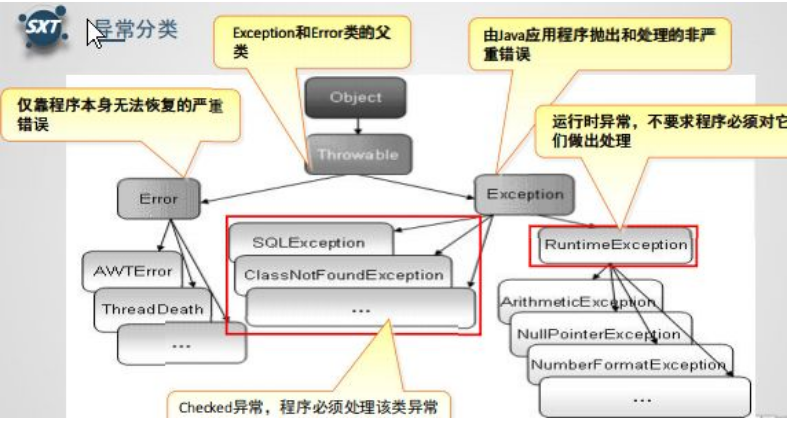 SXT

异常分类

Exception和Error类的父类

由Java应用程序抛出和处理的非严重错误

仅靠程序本身无法恢复的严重错误

运行时异常，不要求程序必须对它们做出处理

Object

Throwable

Error

Exception

AWTError

ThreadDeath

...

SQLException

ClassNotFoundException

...

RuntimeException

ArithmeticException

NullPointerException

NumberFormatException

...

Checked异常，程序必须处理该类异常